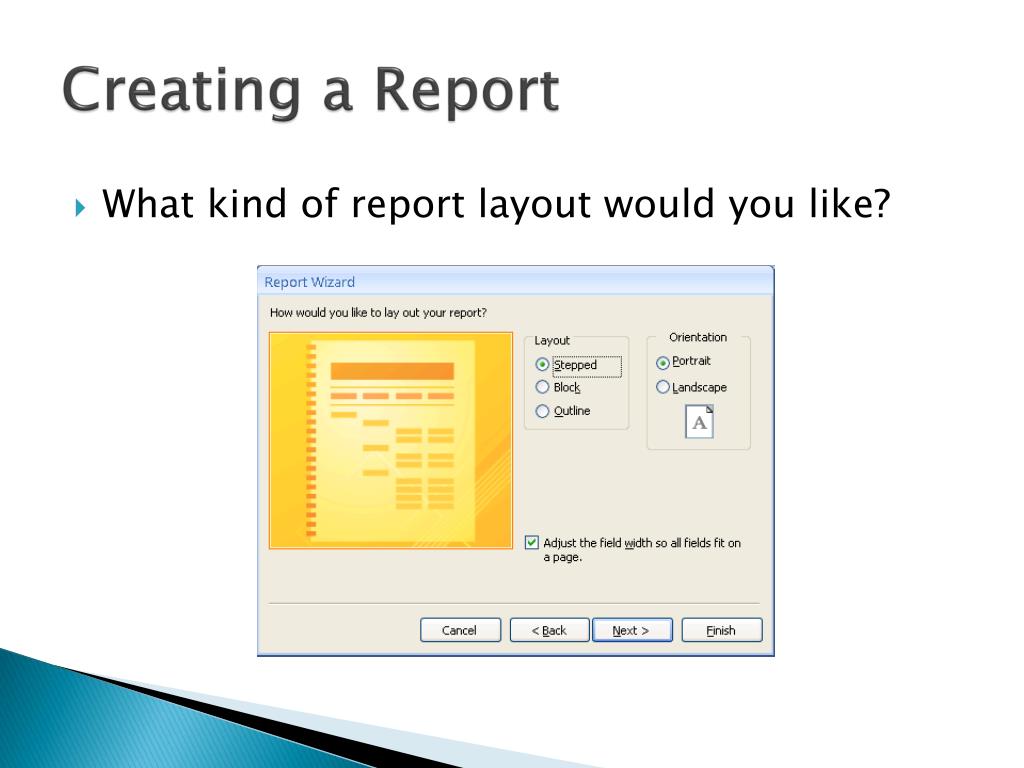 Creating a Report

What kind of report layout would you like?

Report Wizard

How would you like to lay out your report?

Layout
Stepped
Block
Outline

Orientation
Portrait
Landscape

A

Adjust the field width so all fields fit on a page.

Cancel
< Back
Next >
Finish